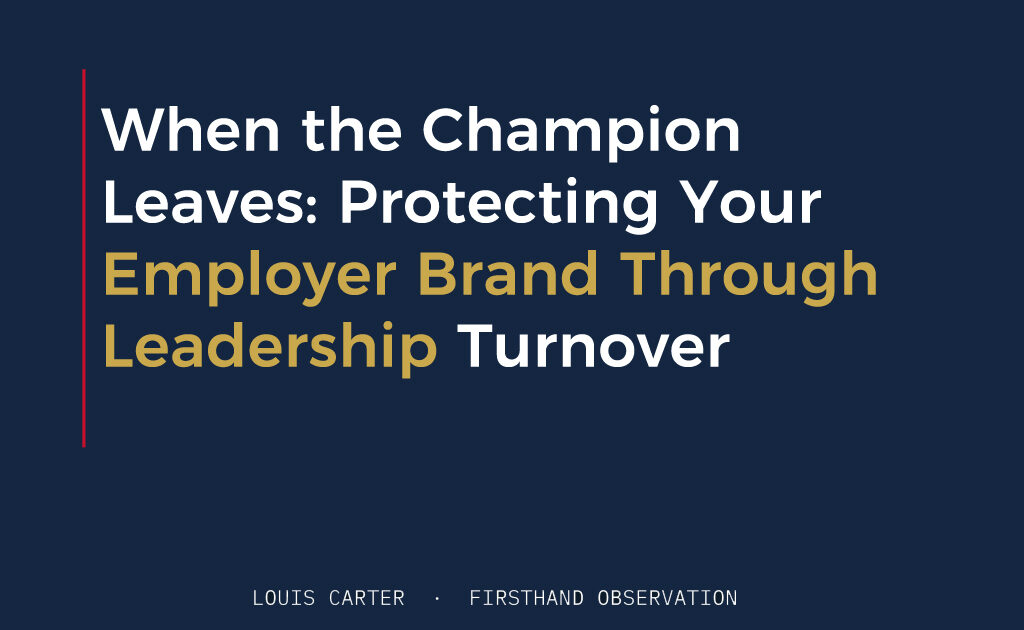 When the Champion Leaves: Protecting Your Employer Brand Through Leadership Turnover

LOUIS CARTER · FIRSTHAND OBSERVATION